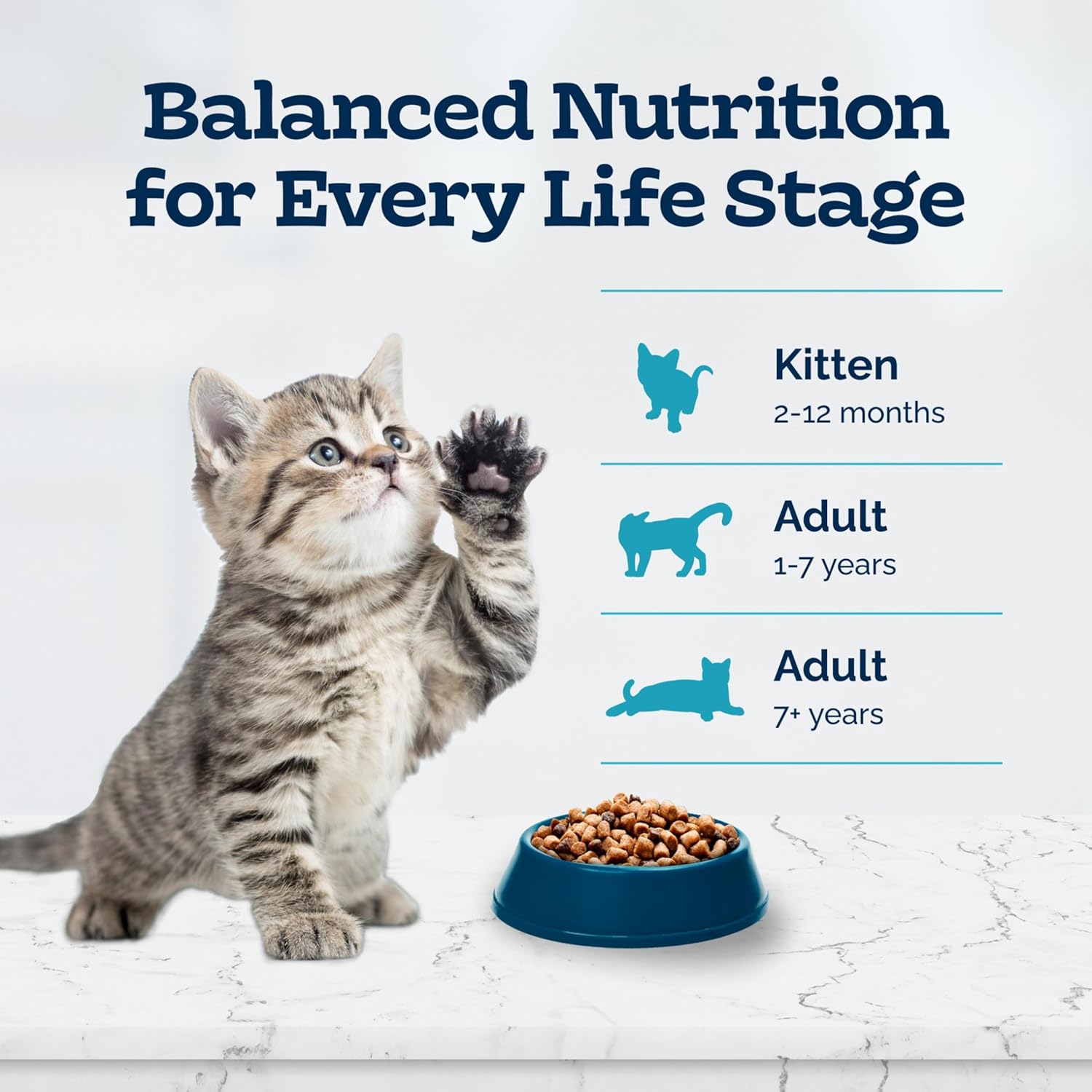 Balanced Nutrition for Every Life Stage

Kitten
2-12 months

Adult
1-7 years

Adult
7+ years